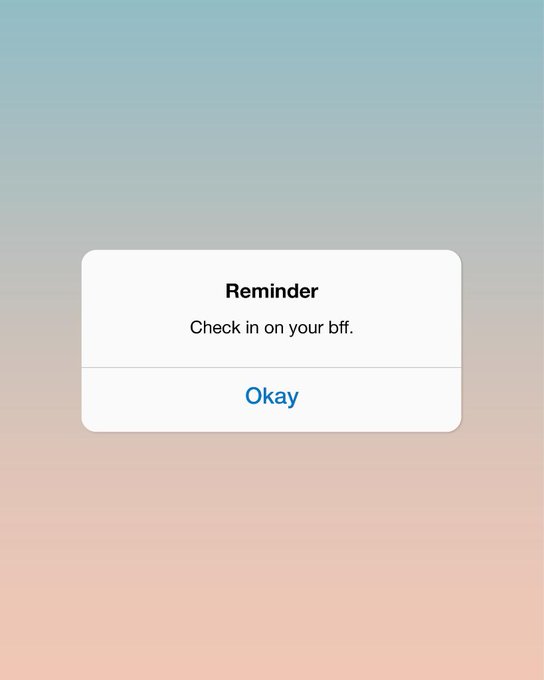 Reminder

Check in on your bff.

Okay